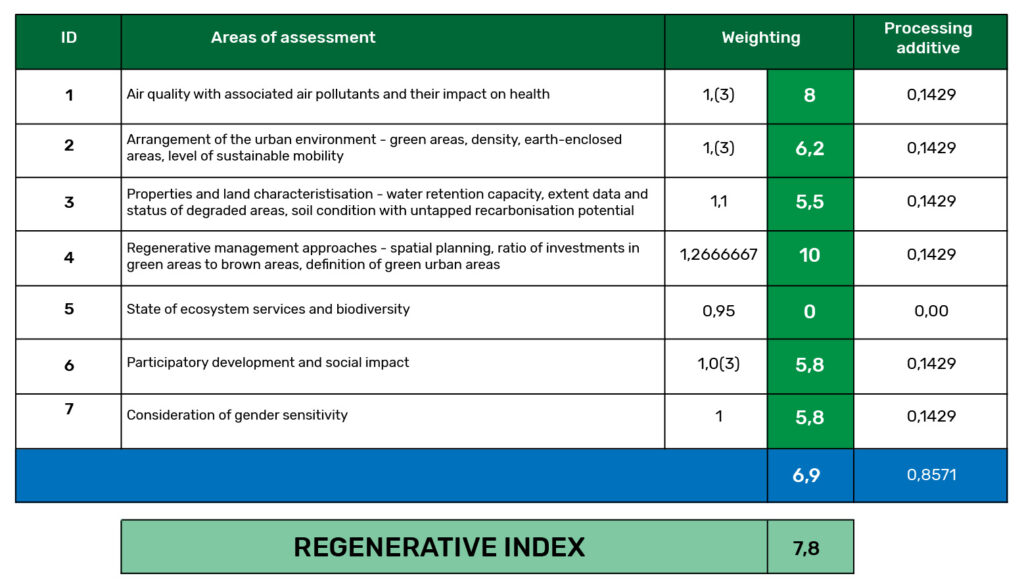 | ID | Areas of assessment | Weighting | | Processing additive |
|---|---|---|---|---|
| 1 | Air quality with associated air pollutants and their impact on health | 1,(3) | 8 | 0,1429 |
| 2 | Arrangement of the urban environment - green areas, density, earth-enclosed areas, level of sustainable mobility | 1,(3) | 6,2 | 0,1429 |
| 3 | Properties and land characteristisation - water retention capacity, extent data and status of degraded areas, soil condition with untapped recarbonisation potential | 1,1 | 5,5 | 0,1429 |
| 4 | Regenerative management approaches - spatial planning, ratio of investments in green areas to brown areas, definition of green urban areas | 1,2666667 | 10 | 0,1429 |
| 5 | State of ecosystem services and biodiversity | 0,95 | 0 | 0,00 |
| 6 | Participatory development and social impact | 1,0(3) | 5,8 | 0,1429 |
| 7 | Consideration of gender sensitivity | 1 | 5,8 | 0,1429 |
| | | | 6,9 | 0,8571 |

| REGENERATIVE INDEX | 7,8 |
|---|---|